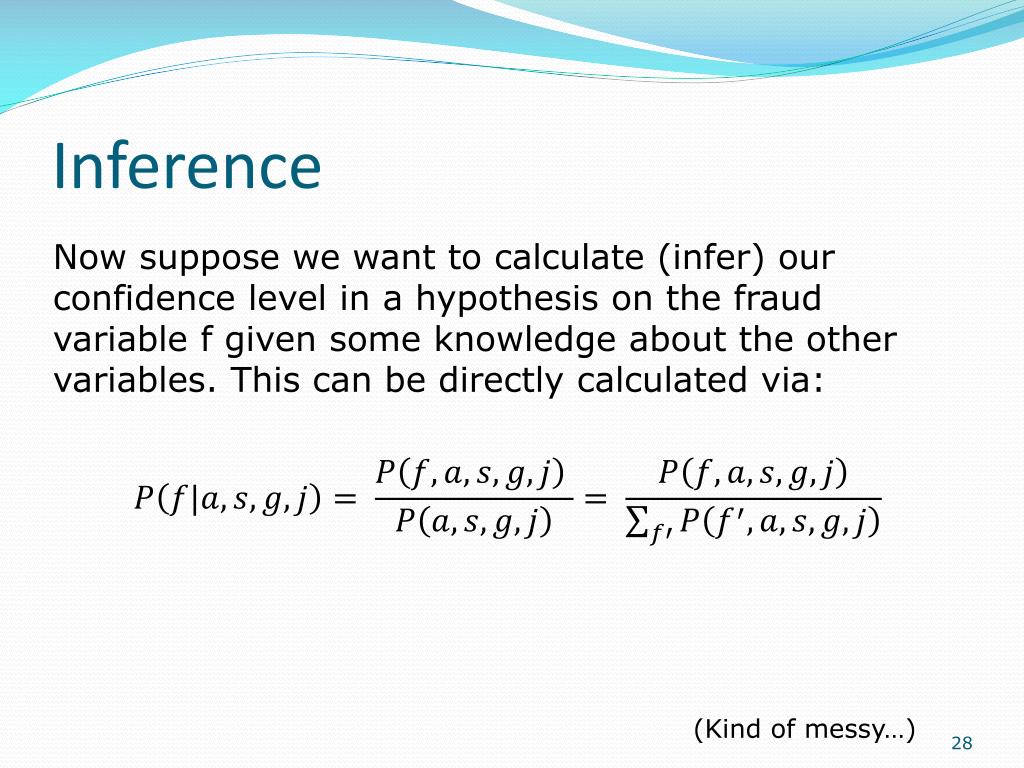 Inference

Now suppose we want to calculate (infer) our confidence level in a hypothesis on the fraud variable f given some knowledge about the other variables. This can be directly calculated via:

$P(f|a,s,g,j) = \frac{P(f,a,s,g,j)}{P(a,s,g,j)} = \frac{P(f,a,s,g,j)}{\sum_{f'} P(f',a,s,g,j)}$

(Kind of messy…)

28